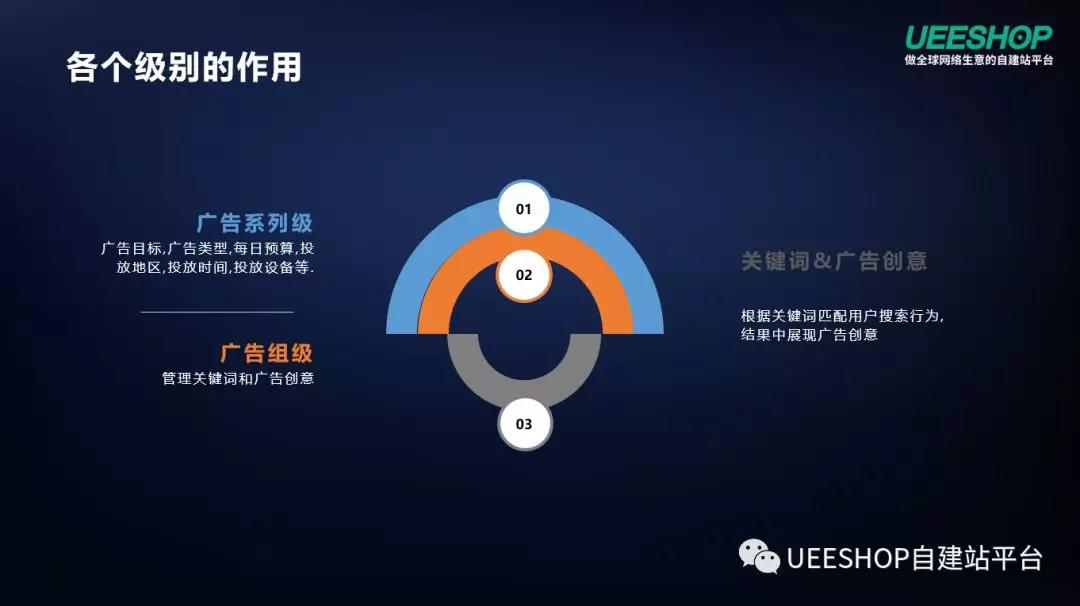 各个级别的作用

UEESHOP
做全球网络生意的自建站平台

广告系列级
广告目标,广告类型,每日预算,投放地区,投放时间,投放设备等.

广告组级
管理关键词和广告创意

01
02
03

关键词&广告创意

根据关键词匹配用户搜索行为,结果中展现广告创意

UEESHOP自建站平台